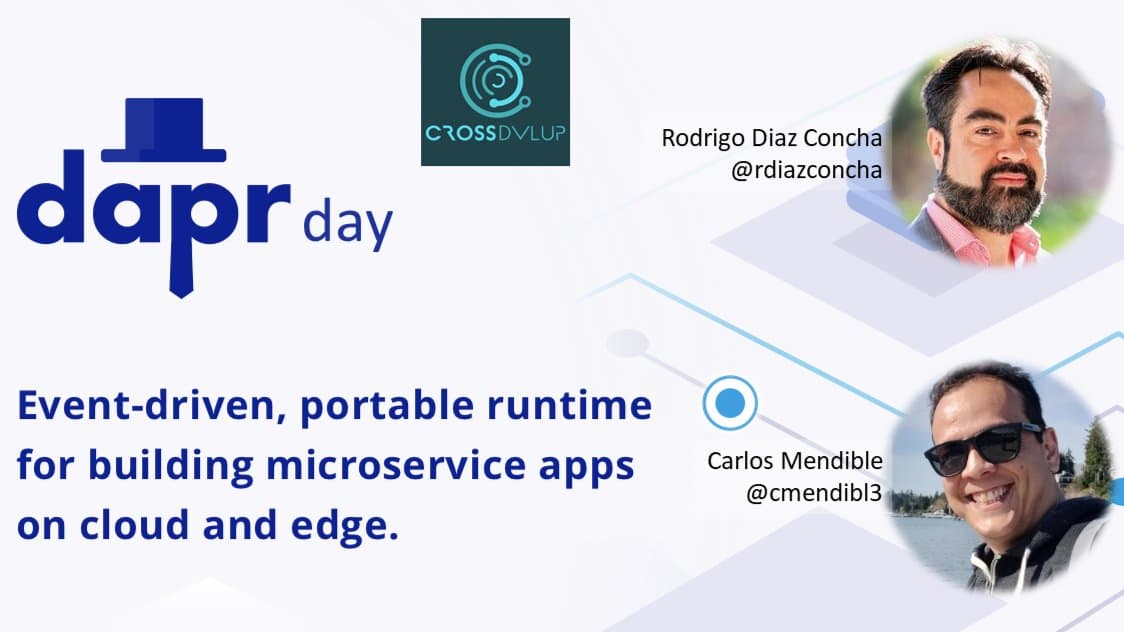 CROSSDVLUP

dapr day

Rodrigo Diaz Concha
@rdiazconcha

Event-driven, portable runtime for building microservice apps on cloud and edge.

Carlos Mendible
@cmendibl3